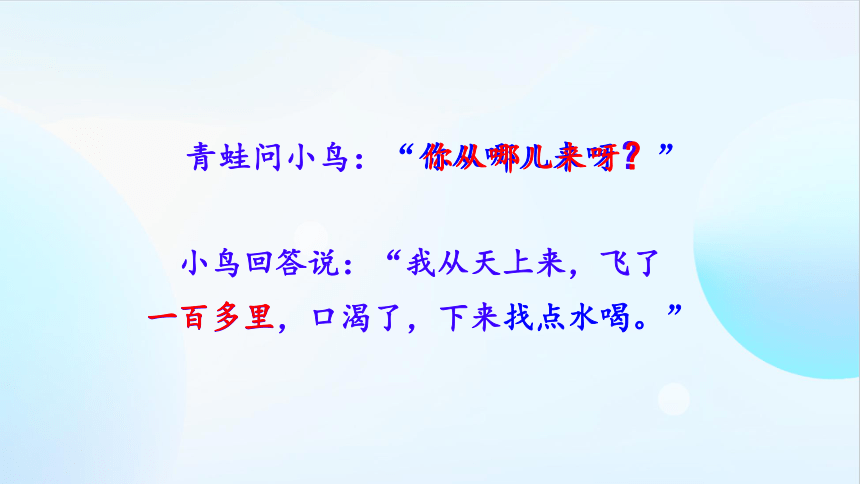 青蛙问小鸟：“你从哪儿来呀？”

小鸟回答说：“我从天上来，飞了一百多里，口渴了，下来找点水喝。”